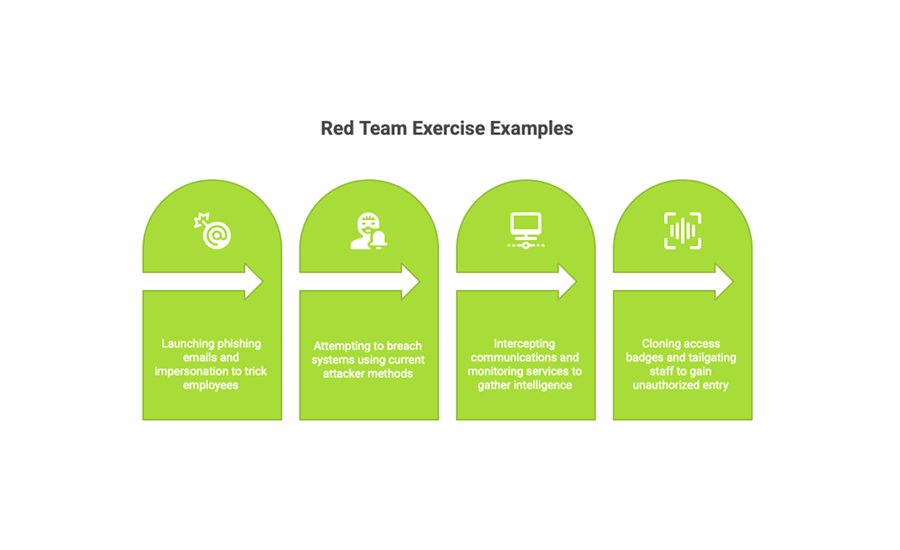 Red Team Exercise Examples

Launching phishing emails and impersonation to trick employees

Attempting to breach systems using current attacker methods

Intercepting communications and monitoring services to gather intelligence

Cloning access badges and tailgating staff to gain unauthorized entry